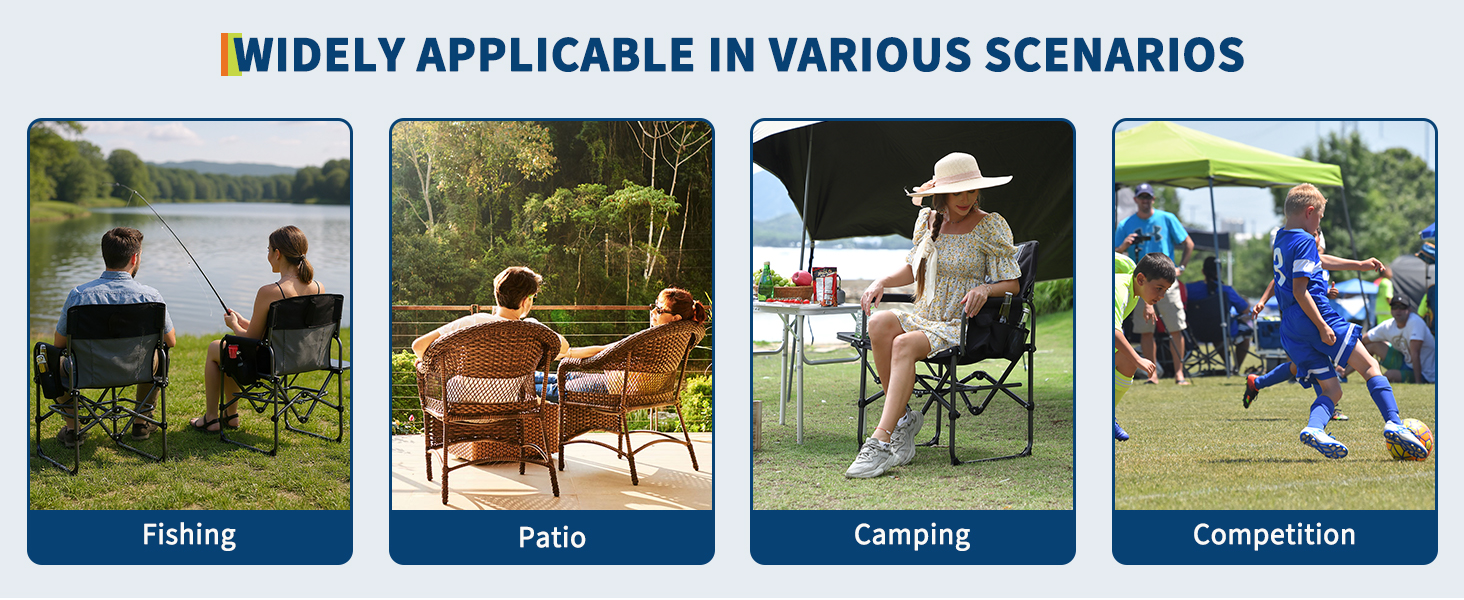 WIDELY APPLICABLE IN VARIOUS SCENARIOS

Fishing

Patio

Camping

Competition